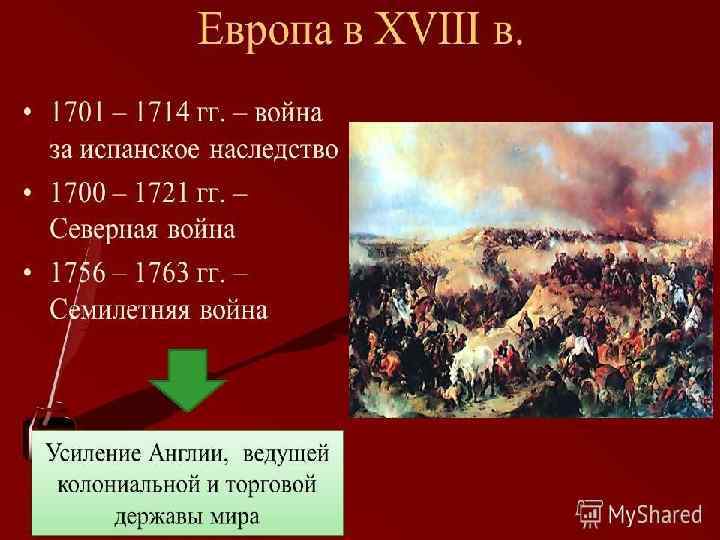 Европа в XVIII в.

• 1701 – 1714 гг. – война за испанское наследство

• 1700 – 1721 гг. – Северная война

• 1756 – 1763 гг. – Семилетняя война

Усиление Англии, ведущей колониальной и торговой державы мира

MyShared